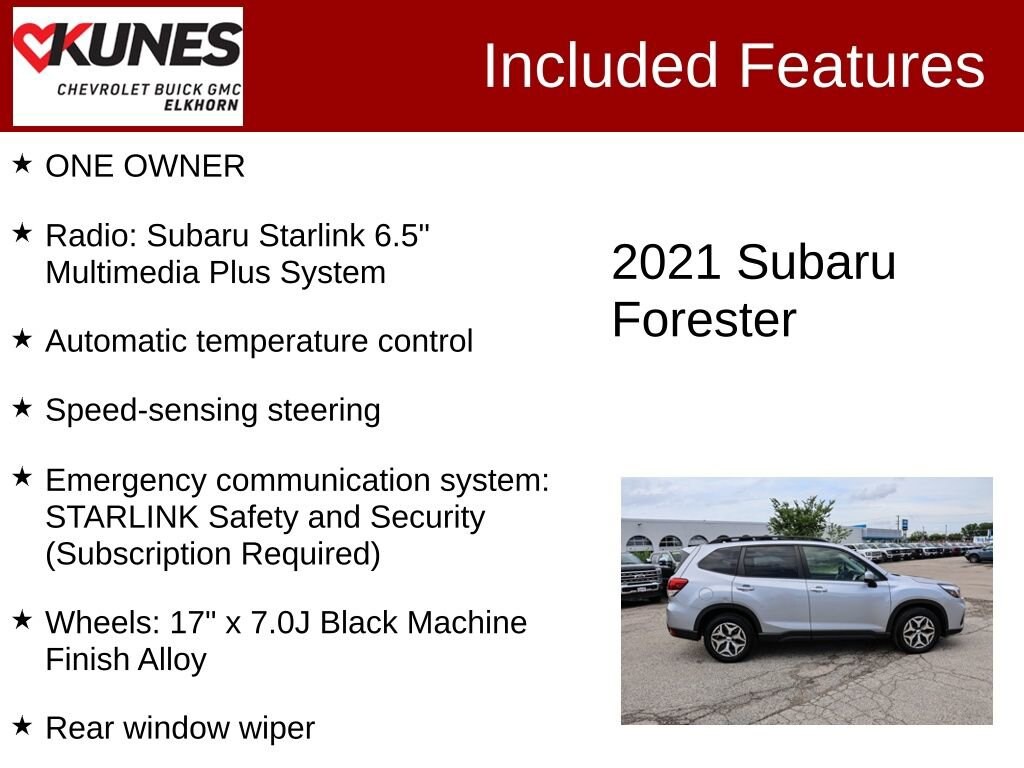 KUNES
CHEVROLET BUICK GMC
ELKHORN

Included Features

★ ONE OWNER

★ Radio: Subaru Starlink 6.5" Multimedia Plus System

★ Automatic temperature control

★ Speed-sensing steering

★ Emergency communication system: STARLINK Safety and Security (Subscription Required)

★ Wheels: 17" x 7.0J Black Machine Finish Alloy

★ Rear window wiper

2021 Subaru Forester